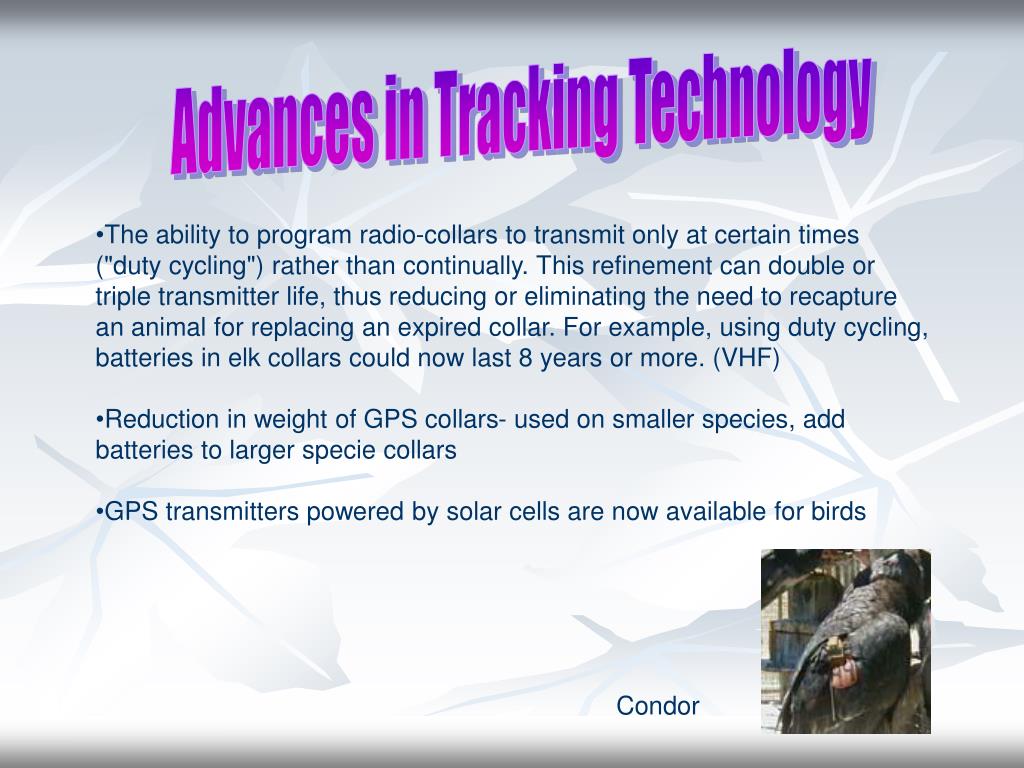 Advances in Tracking Technology

•The ability to program radio-collars to transmit only at certain times ("duty cycling") rather than continually. This refinement can double or triple transmitter life, thus reducing or eliminating the need to recapture an animal for replacing an expired collar. For example, using duty cycling, batteries in elk collars could now last 8 years or more. (VHF)

•Reduction in weight of GPS collars- used on smaller species, add batteries to larger specie collars

•GPS transmitters powered by solar cells are now available for birds

Condor